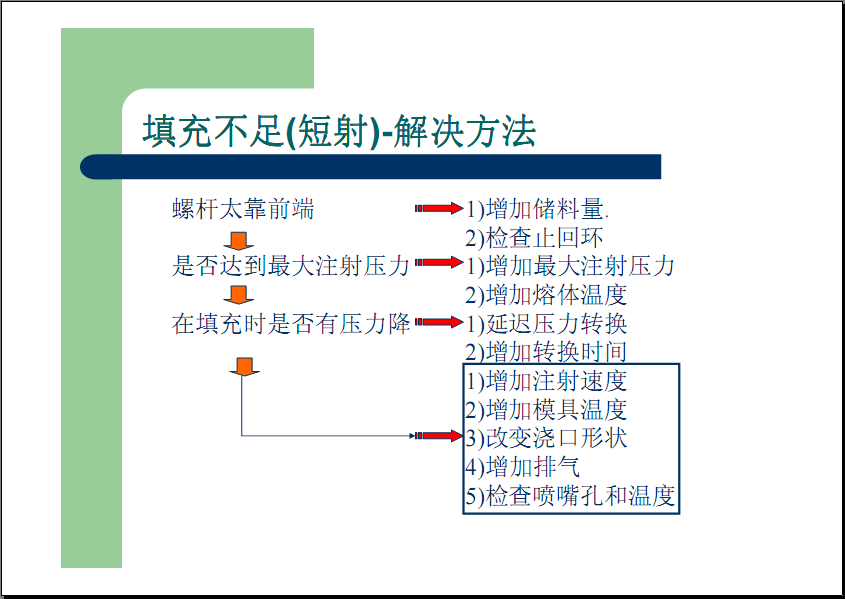 填充不足(短射)-解决方法

螺杆太靠前端

是否达到最大注射压力

在填充时是否有压力降

1)增加储料量.
2)检查止回环

1)增加最大注射压力
2)增加熔体温度

1)延迟压力转换
2)增加转换时间

1)增加注射速度
2)增加模具温度
3)改变浇口形状
4)增加排气
5)检查喷嘴孔和温度